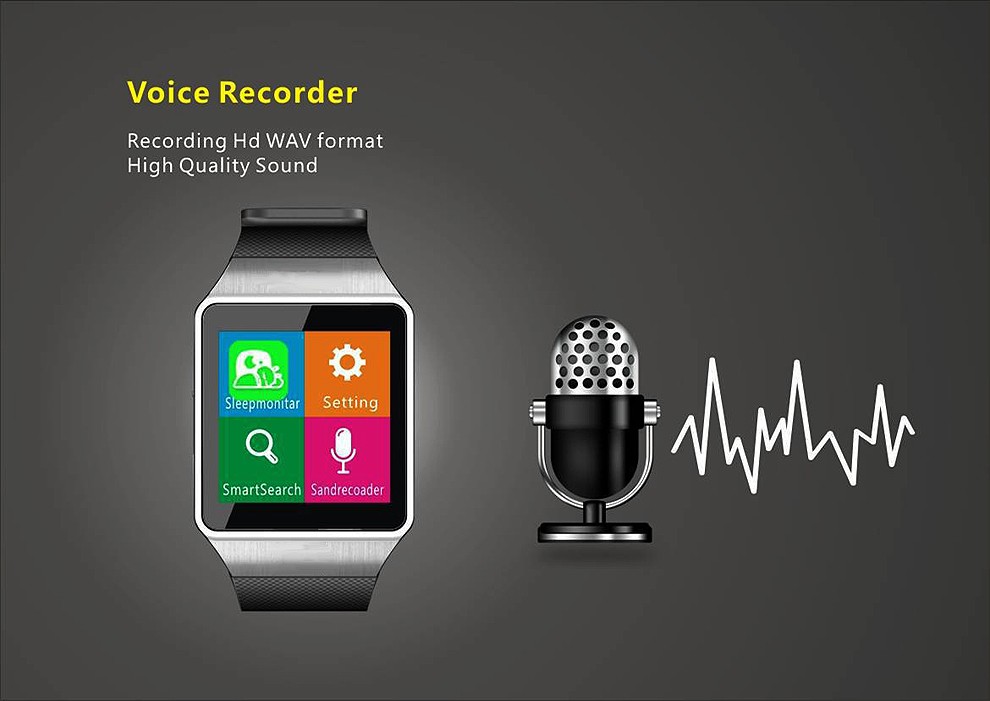 Voice Recorder

Recording Hd WAV format
High Quality Sound

Sleepmonitar
Setting
SmartSearch
Sandrecoader